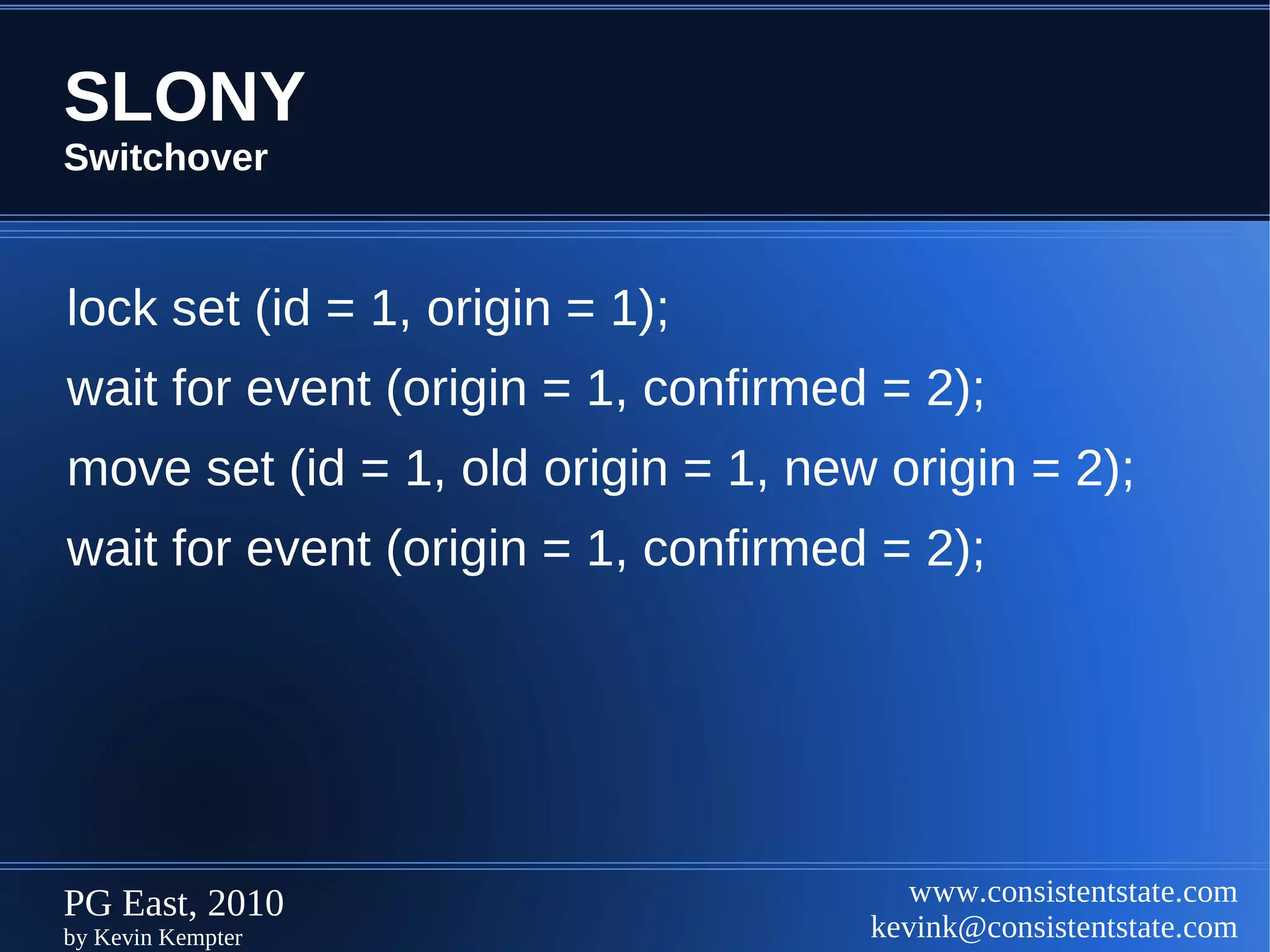 SLONY
Switchover

lock set (id = 1, origin = 1);
wait for event (origin = 1, confirmed = 2);
move set (id = 1, old origin = 1, new origin = 2);
wait for event (origin = 1, confirmed = 2);

PG East, 2010
by Kevin Kempter

www.consistentstate.com
kevink@consistentstate.com